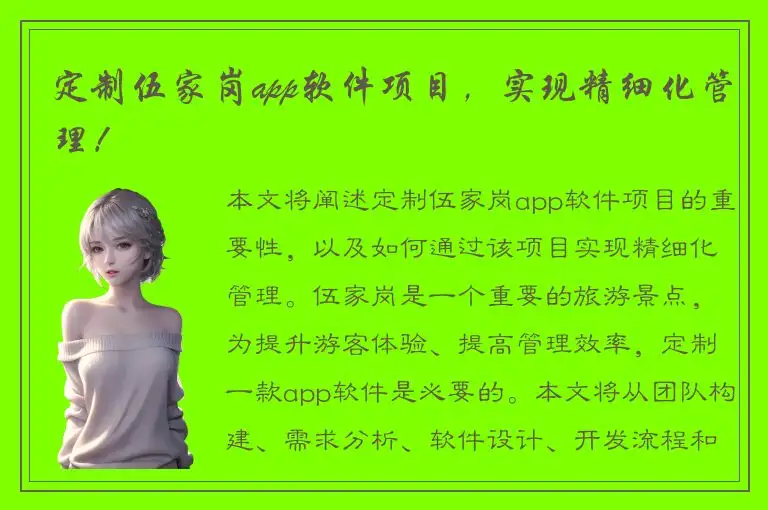 定制伍家岗app软件项目，实现精细化管理！

本文将阐述定制伍家岗app软件项目的重要性，以及如何通过该项目实现精细化管理。伍家岗是一个重要的旅游景点，为提升游客体验、提高管理效率，定制一款app软件是必要的。本文将从团队构建、需求分析、软件设计、开发流程和